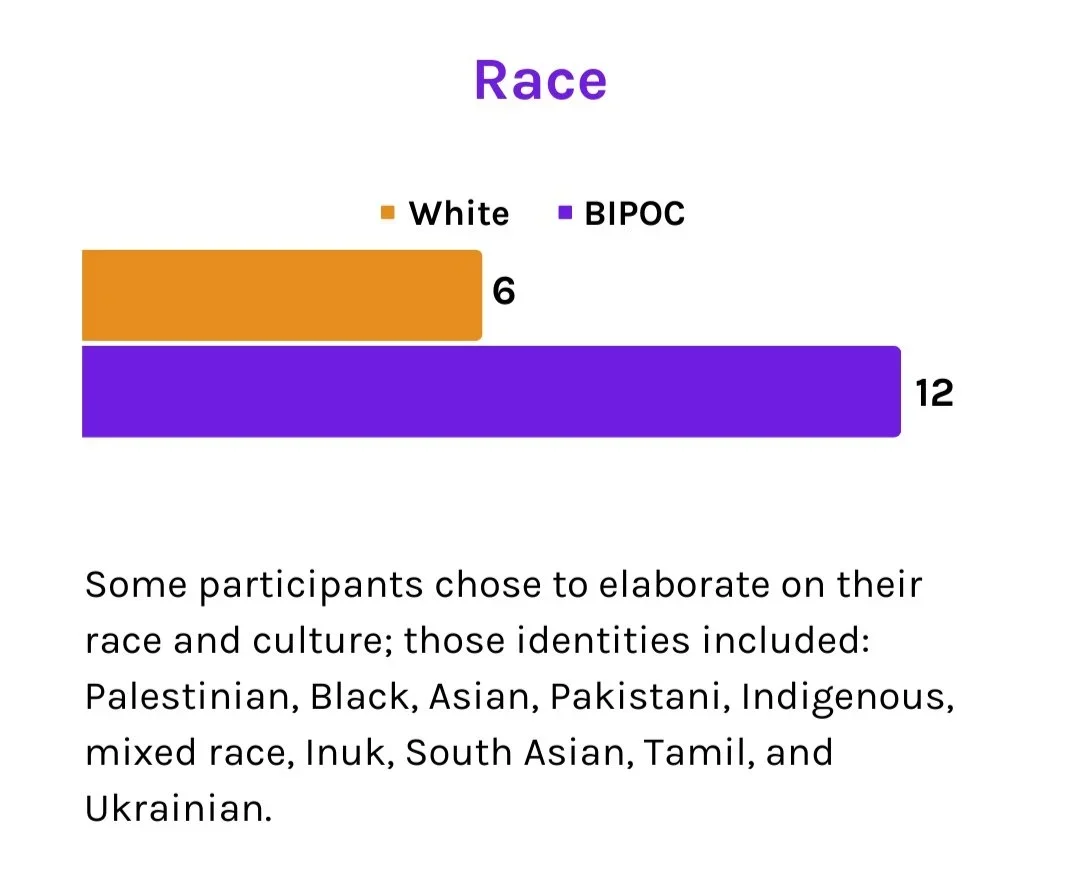 Race

White BIPOC

6

12

Some participants chose to elaborate on their race and culture; those identities included: Palestinian, Black, Asian, Pakistani, Indigenous, mixed race, Inuk, South Asian, Tamil, and Ukrainian.